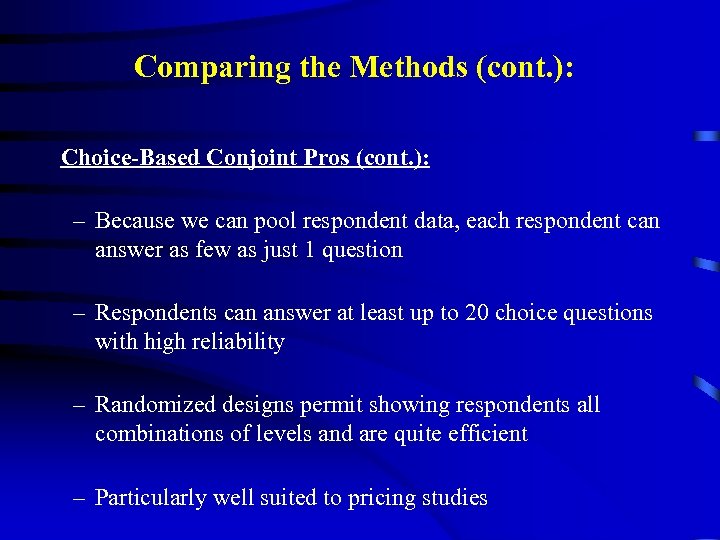 Comparing the Methods (cont.):

Choice-Based Conjoint Pros (cont.):

– Because we can pool respondent data, each respondent can answer as few as just 1 question

– Respondents can answer at least up to 20 choice questions with high reliability

– Randomized designs permit showing respondents all combinations of levels and are quite efficient

– Particularly well suited to pricing studies